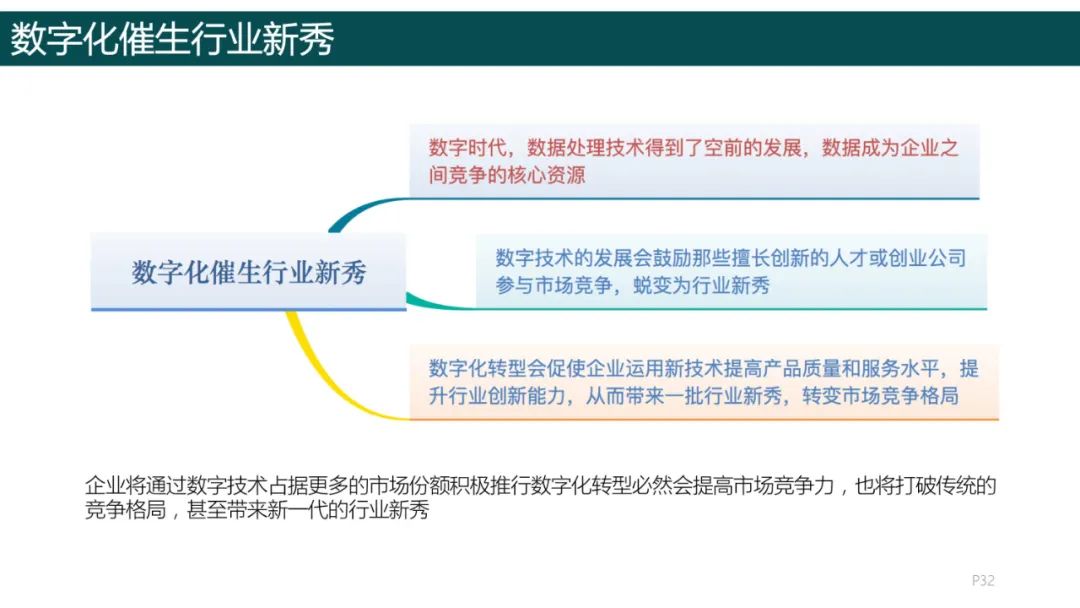 数字化催生行业新秀

数字化催生行业新秀

数字时代，数据处理技术得到了空前的发展，数据成为企业之间竞争的核心资源

数字技术的发展会鼓励那些擅长创新的人才或创业公司参与市场竞争，蜕变为行业新秀

数字化转型会促使企业运用新技术提高产品质量和服务水平，提升行业创新能力，从而带来一批行业新秀，转变市场竞争格局

企业将通过数字技术占据更多的市场份额积极推行数字化转型必然会提高市场竞争力，也将打破传统的竞争格局，甚至带来新一代的行业新秀

P32